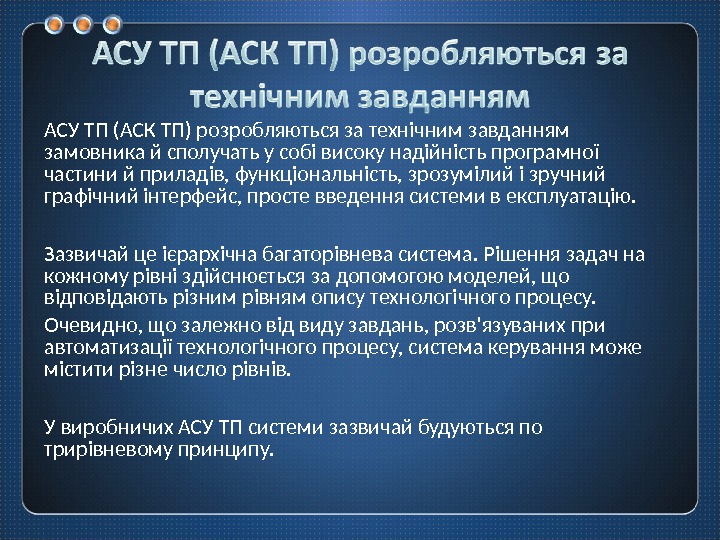 АСУ ТП (АСК ТП) розробляються за технічним завданням

АСУ ТП (АСК ТП) розробляються за технічним завданням замовника й сполучать у собі високу надійність програмної частини й приладів, функціональність, зрозумілий і зручний графічний інтерфейс, просте введення системи в експлуатацію.

Зазвичай це ієрархічна багаторівнева система. Рішення задач на кожному рівні здійснюється за допомогою моделей, що відповідають різним рівням опису технологічного процесу.

Очевидно, що залежно від виду завдань, розв'язуваних при автоматизації технологічного процесу, система керування може містити різне число рівнів.

У виробничих АСУ ТП системи зазвичай будуються по трирівневому принципу.